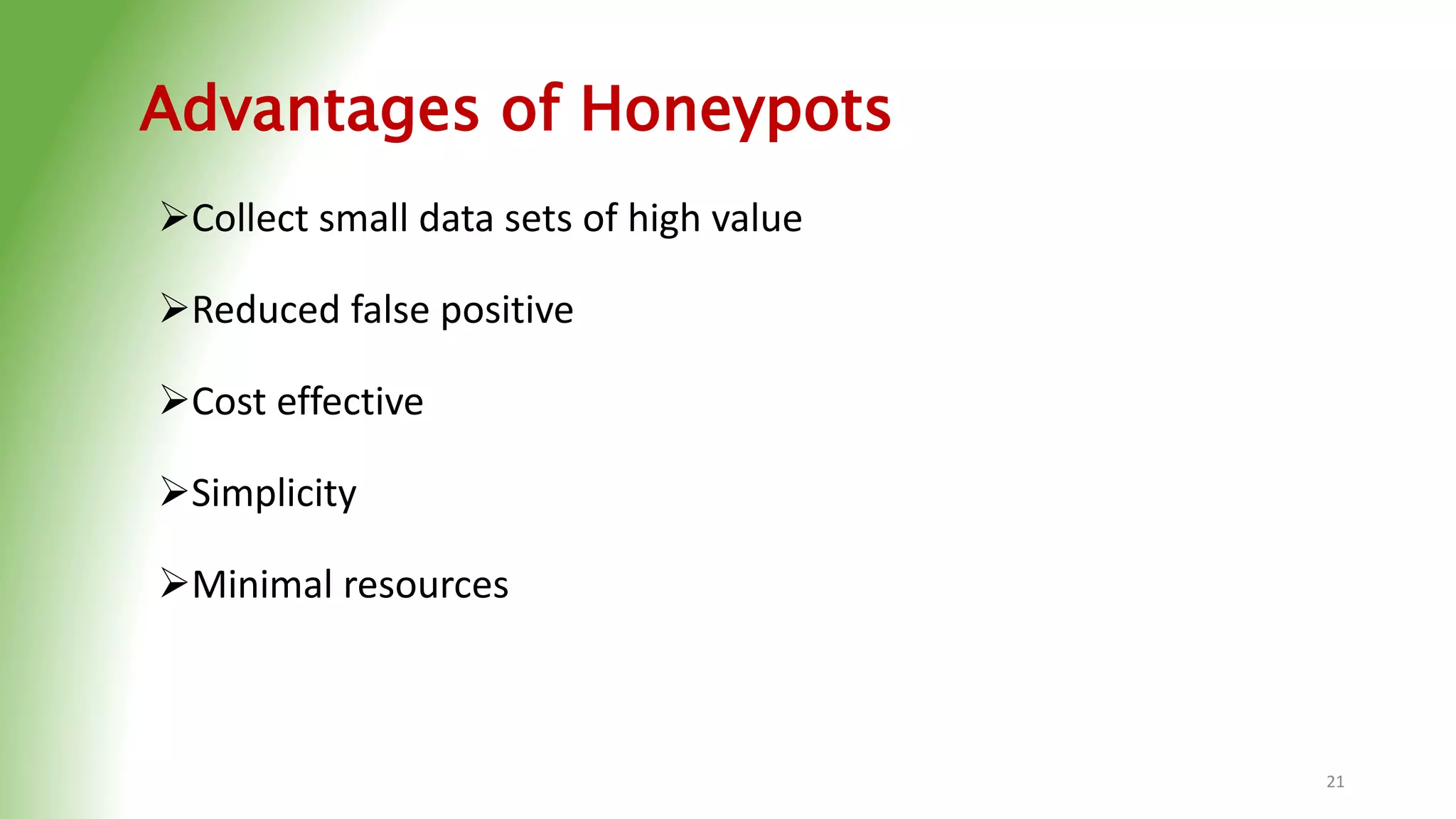 Advantages of Honeypots

➢Collect small data sets of high value

➢Reduced false positive

➢Cost effective

➢Simplicity

➢Minimal resources

21